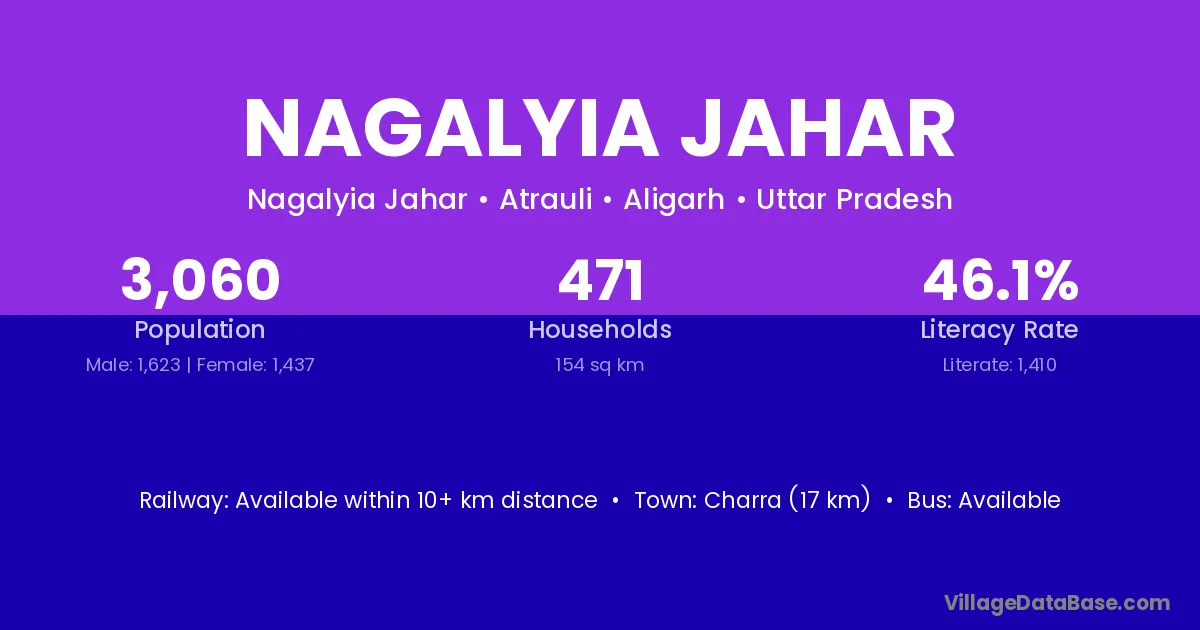 NAGALYIA JAHAR

Nagalyia Jahar • Atrauli • Aligarh • Uttar Pradesh

3,060
Population
Male: 1,623 | Female: 1,437

471
Households
154 sq km

46.1%
Literacy Rate
Literate: 1,410

Railway: Available within 10+ km distance • Town: Charra (17 km) • Bus: Available

VillageDataBase.com